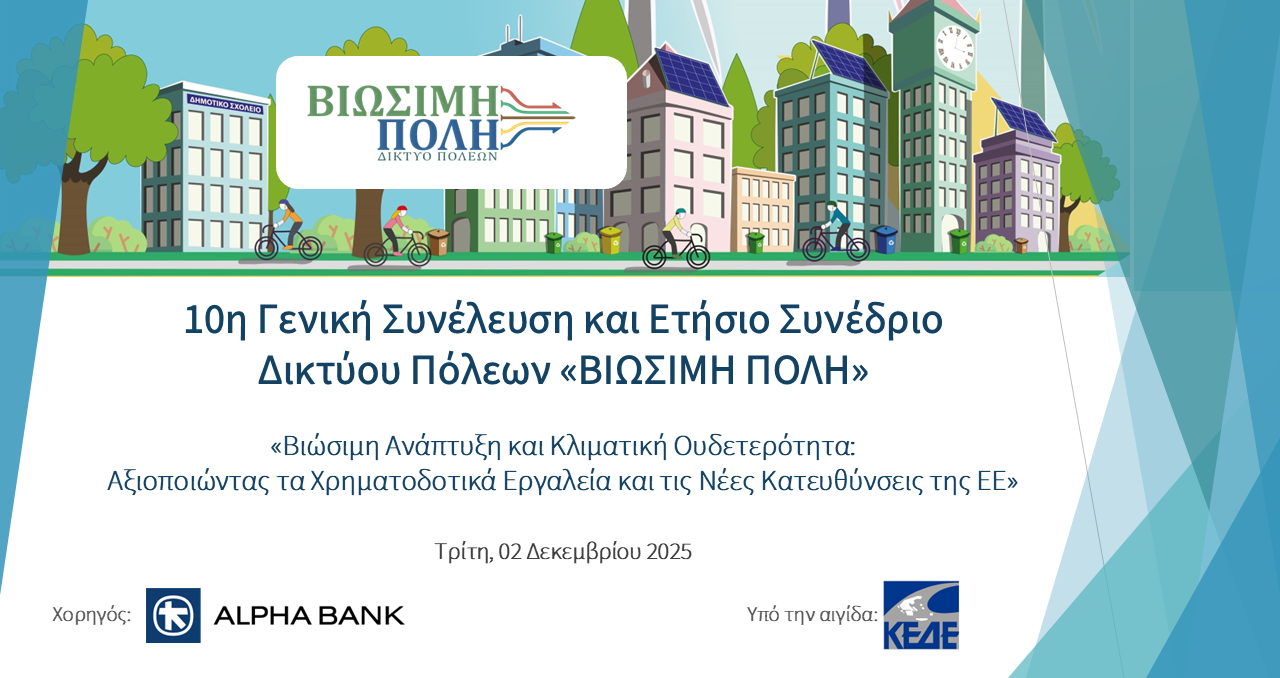 ΔΗΜΟΤΙΚΟ ΣΧΟΛΕΙΟ

ΒΙΩΣΙΜΗ ΠΟΛΗ
ΔΙΚΤΥΟ ΠΟΛΕΩΝ

10η Γενική Συνέλευση και Ετήσιο Συνέδριο Δικτύου Πόλεων «ΒΙΩΣΙΜΗ ΠΟΛΗ»

«Βιώσιμη Ανάπτυξη και Κλιματική Ουδετερότητα: Αξιοποιώντας τα Χρηματοδοτικά Εργαλεία και τις Νέες Κατευθύνσεις της ΕΕ»

Τρίτη, 02 Δεκεμβρίου 2025

Χορηγός: ALPHA BANK

Υπό την αιγίδα: ΚΕΔΕ